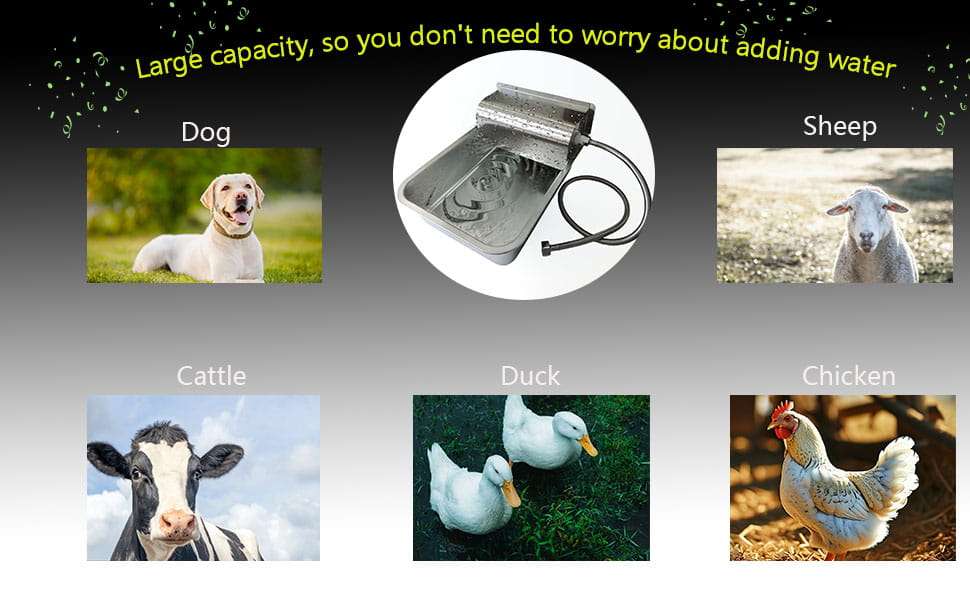 Large capacity, so you don't need to worry about adding water

Dog

Sheep

Cattle

Duck

Chicken